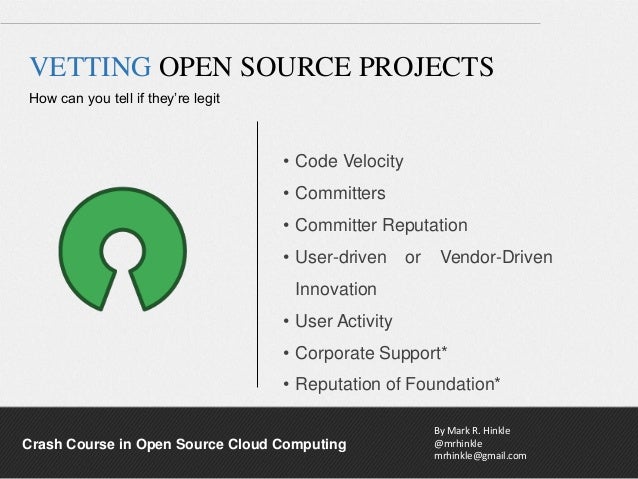 VETTING OPEN SOURCE PROJECTS
How can you tell if they're legit

• Code Velocity
• Committers
• Committer Reputation
• User-driven or Vendor-Driven Innovation
• User Activity
• Corporate Support*
• Reputation of Foundation*

Crash Course in Open Source Cloud Computing

By Mark R. Hinkle
@mrhinkle
mrhinkle@gmail.com